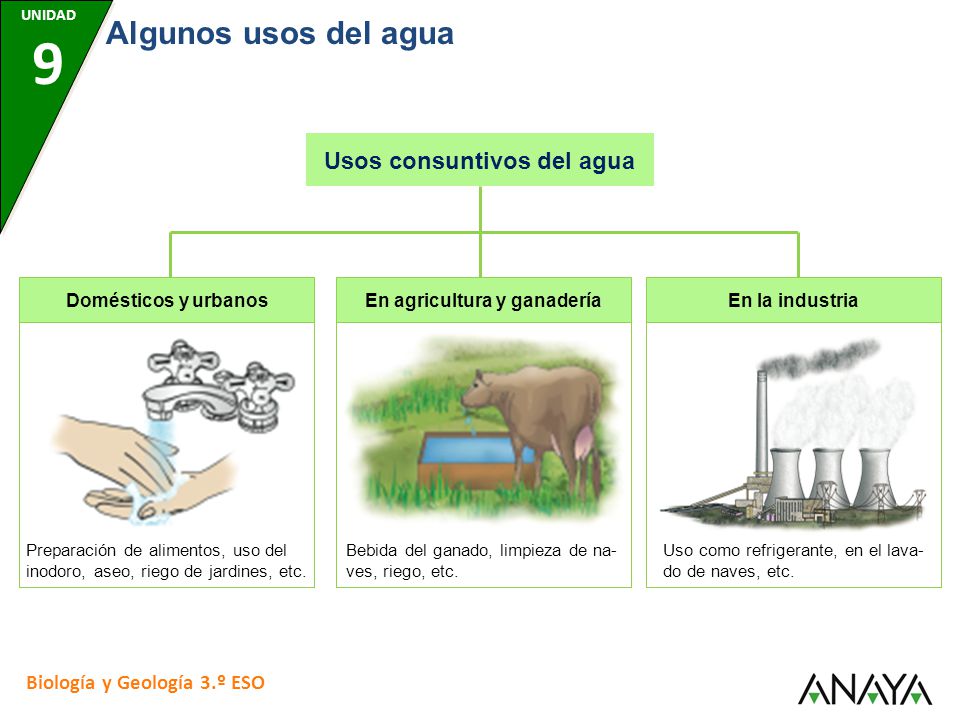 UNIDAD
9
Algunos usos del agua

Usos consuntivos del agua

Domésticos y urbanos

Preparación de alimentos, uso del inodoro, aseo, riego de jardines, etc.

En agricultura y ganadería

Bebida del ganado, limpieza de naves, riego, etc.

En la industria

Uso como refrigerante, en el lavado de naves, etc.

Biología y Geología 3.º ESO

ANAYA